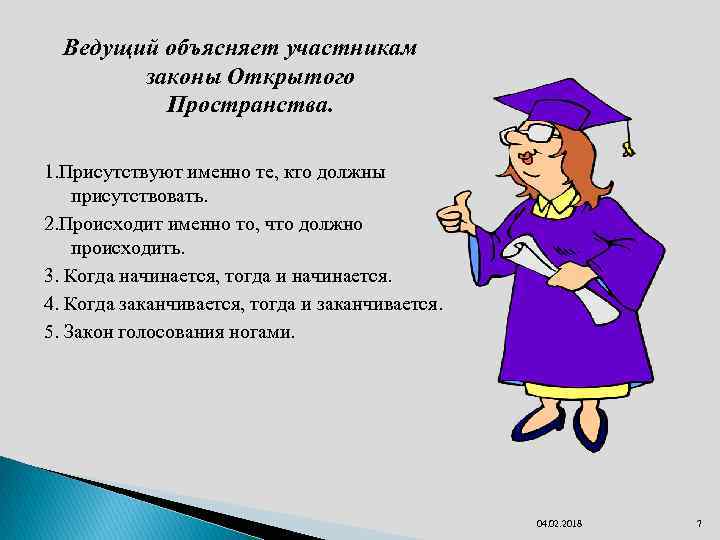 Ведущий объясняет участникам законы Открытого Пространства.

1.Присутствуют именно те, кто должны присутствовать.

2.Происходит именно то, что должно происходить.

3. Когда начинается, тогда и начинается.

4. Когда заканчивается, тогда и заканчивается.

5. Закон голосования ногами.

04.02.2018

7